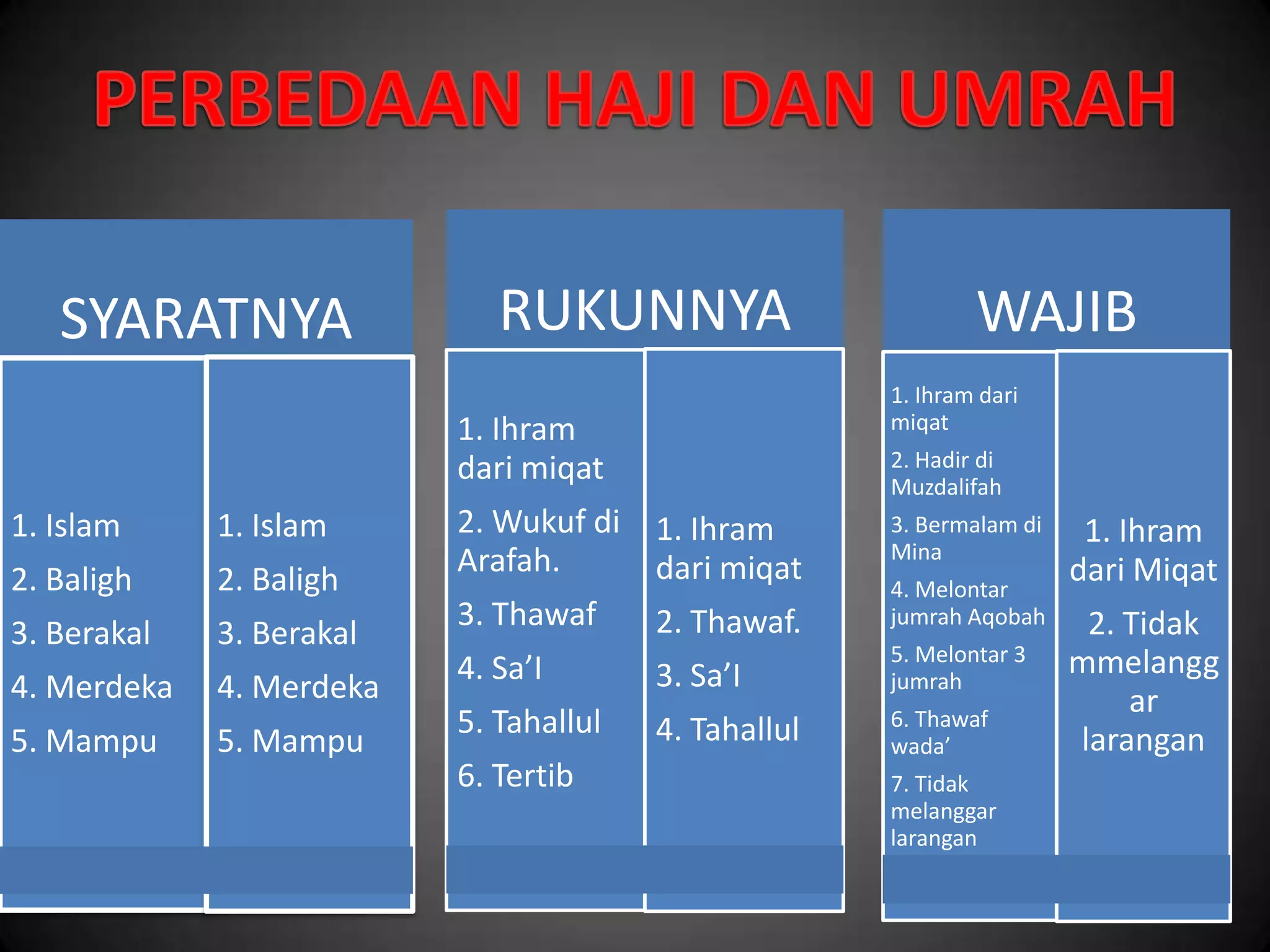 PERBEDAAN HAJI DAN UMRAH

SYARATNYA

1. Islam
2. Baligh
3. Berakal
4. Merdeka
5. Mampu

1. Islam
2. Baligh
3. Berakal
4. Merdeka
5. Mampu

RUKUNNYA

1. Ihram dari miqat
2. Wukuf di Arafah.
3. Thawaf
4. Sa'I
5. Tahallul
6. Tertib

1. Ihram dari miqat
2. Thawaf.
3. Sa'I
4. Tahallul

WAJIB

1. Ihram dari miqat
2. Hadir di Muzdalifah
3. Bermalam di Mina
4. Melontar jumrah Aqobah
5. Melontar 3 jumrah
6. Thawaf wada'
7. Tidak melanggar larangan

1. Ihram dari Miqat
2. Tidak mmelanggar larangan